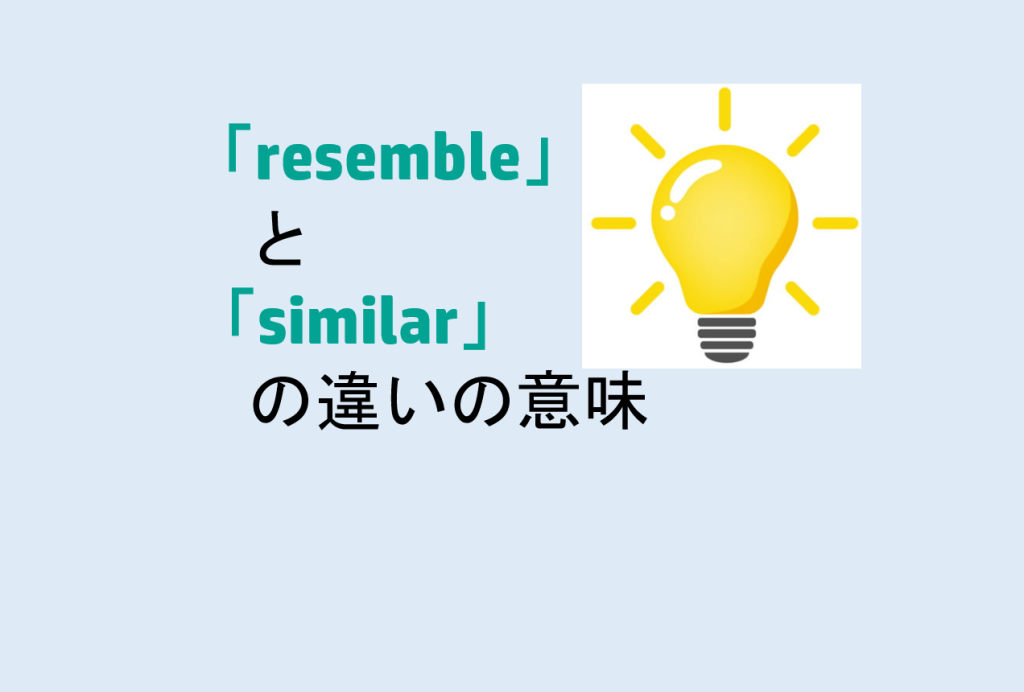 「resemble」
と
「similar」
の違いの意味